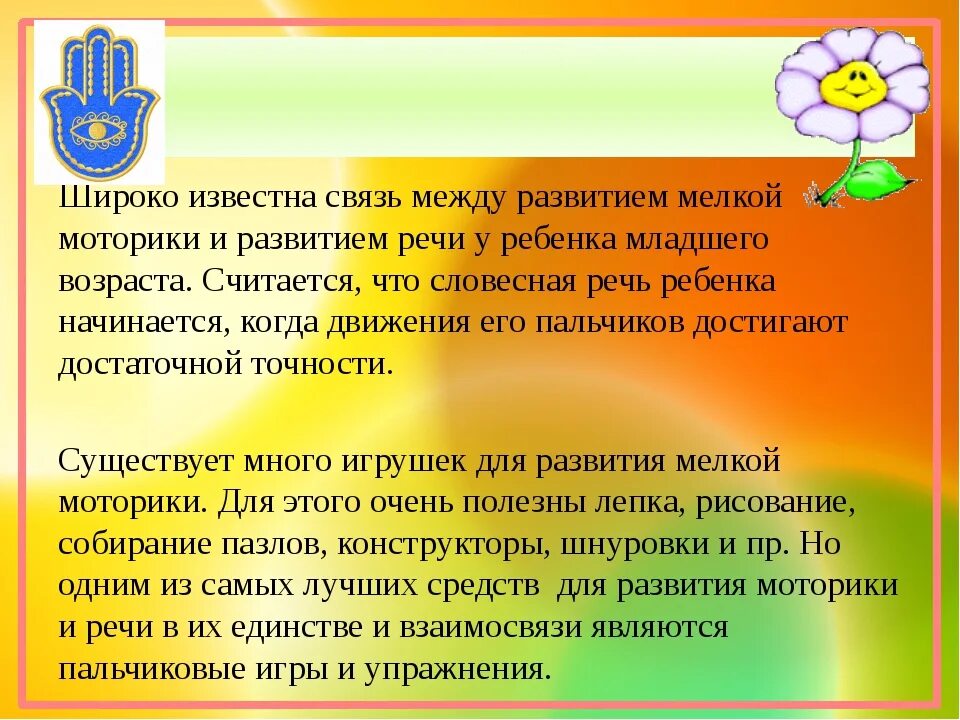 Широко известна связь между развитием мелкой моторики и развитием речи у ребенка младшего возраста. Считается, что словесная речь ребенка начинается, когда движения его пальчиков достигают достаточной точности.

Существует много игрушек для развития мелкой моторики. Для этого очень полезны лепка, рисование, собирание пазлов, конструкторы, шнуровки и пр. Но одним из самых лучших средств для развития моторики и речи в их единстве и взаимосвязи являются пальчиковые игры и упражнения.